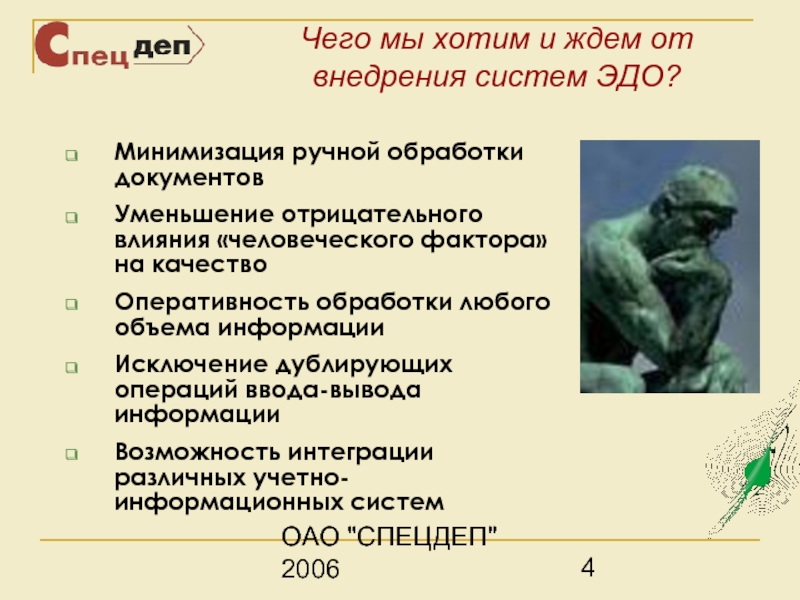 Спец деп

Чего мы хотим и ждем от внедрения систем ЭДО?

Минимизация ручной обработки документов

Уменьшение отрицательного влияния «человеческого фактора» на качество

Оперативность обработки любого объема информации

Исключение дублирующих операций ввода-вывода информации

Возможность интеграции различных учетно-информационных систем

ОАО "СПЕЦДЕП" 2006

4